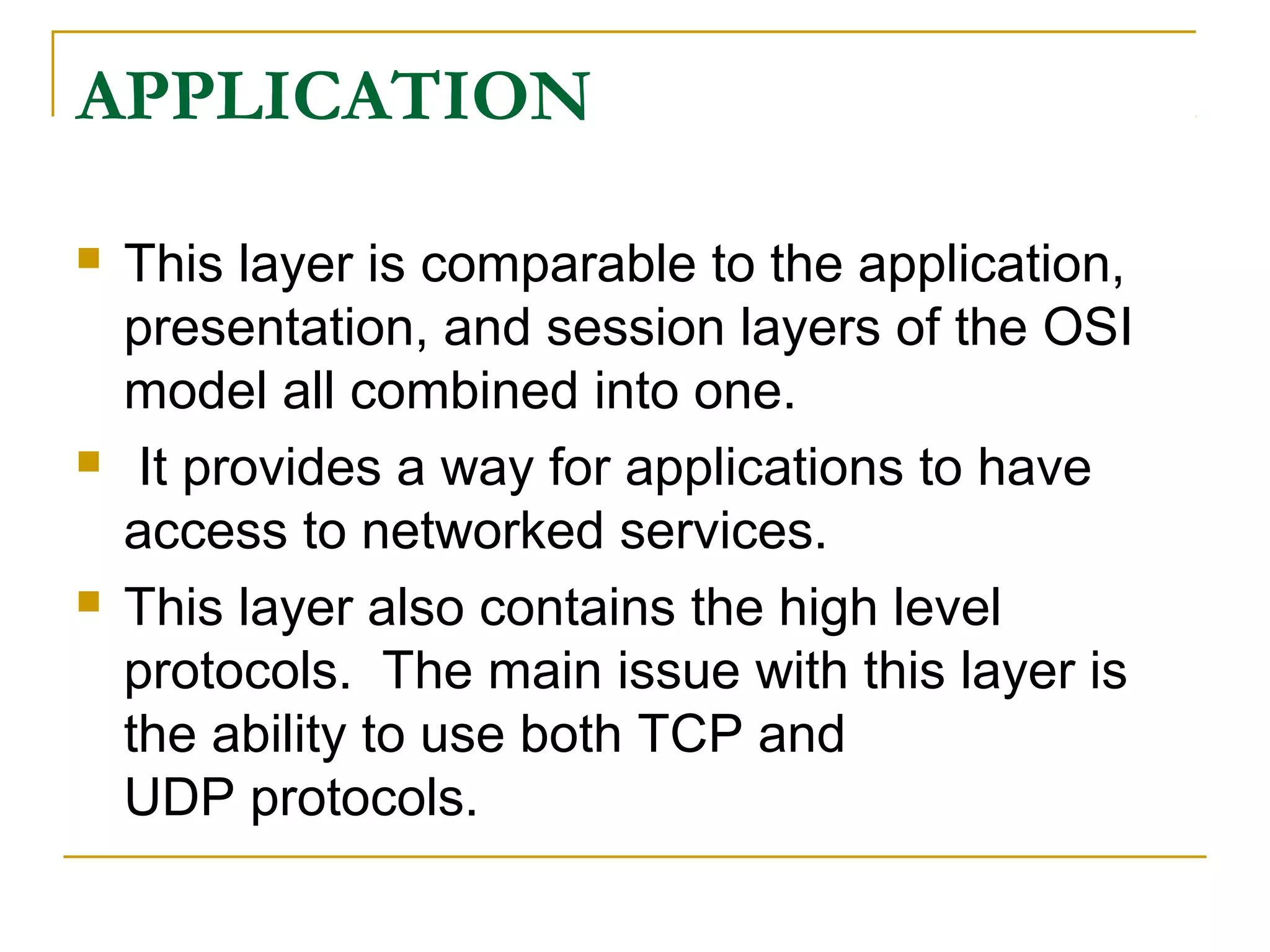 APPLICATION

- This layer is comparable to the application, presentation, and session layers of the OSI model all combined into one.
- It provides a way for applications to have access to networked services.
- This layer also contains the high level protocols. The main issue with this layer is the ability to use both TCP and UDP protocols.